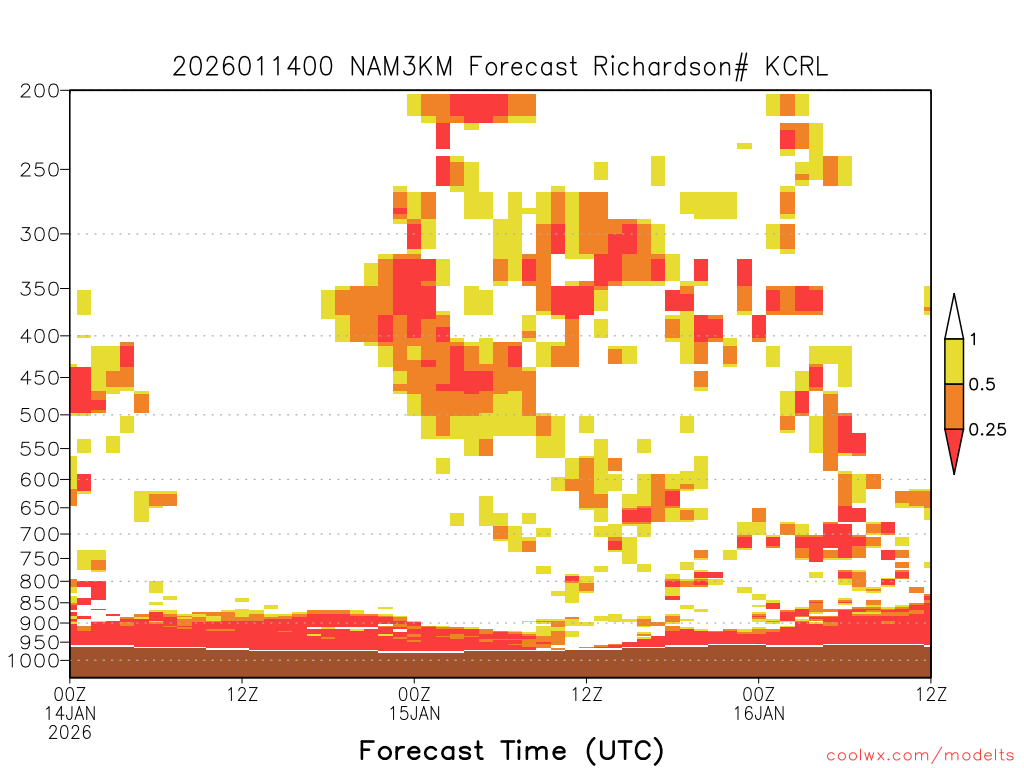 2026011400 NAM3KM Forecast Richardson# KCRL

200
250
300
350
400
450
500
550
600
650
700
750
800
850
900
950
1000

1
0.5
0.25

00Z
14JAN
2026
12Z
00Z
15JAN
12Z
00Z
16JAN
12Z

Forecast Time (UTC)

coolwx.com/modelts